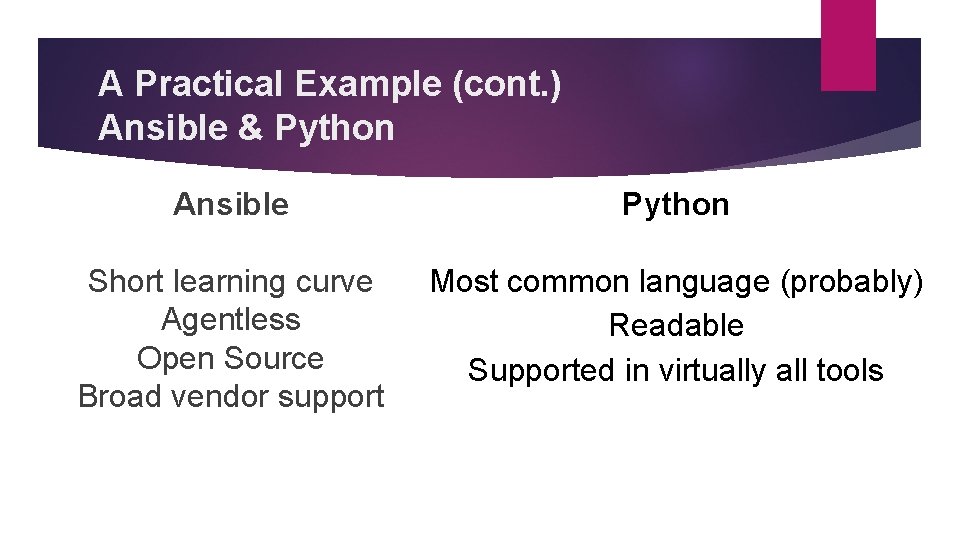 A Practical Example (cont.)
Ansible & Python

Ansible

Short learning curve
Agentless
Open Source
Broad vendor support

Python

Most common language (probably)
Readable
Supported in virtually all tools